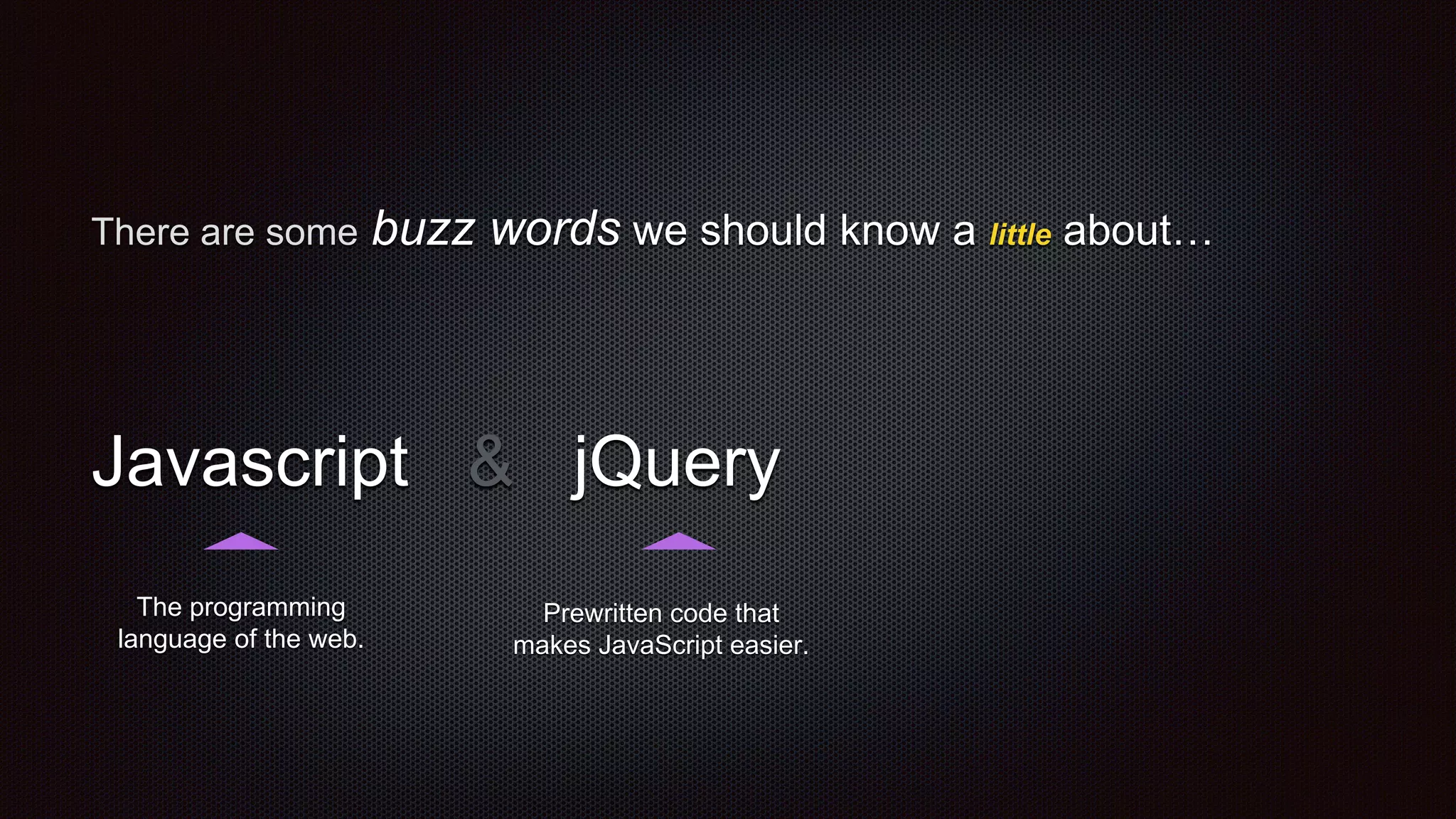 There are some buzz words we should know a little about…

Javascript & jQuery

The programming language of the web.

Prewritten code that makes JavaScript easier.